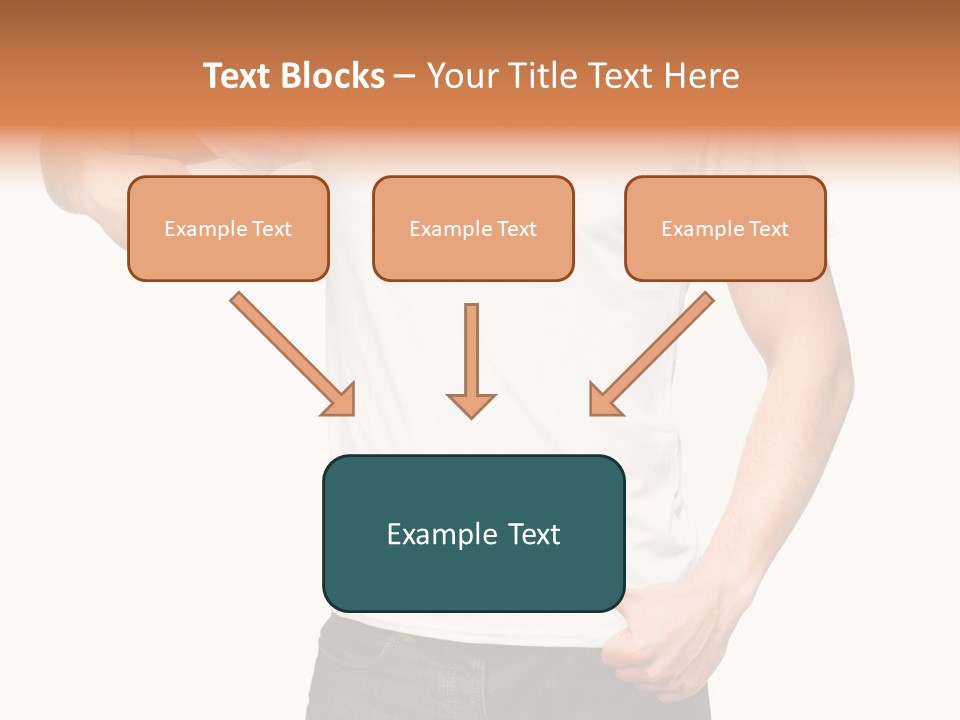 Text Blocks – Your Title Text Here

Example Text

Example Text

Example Text

Example Text